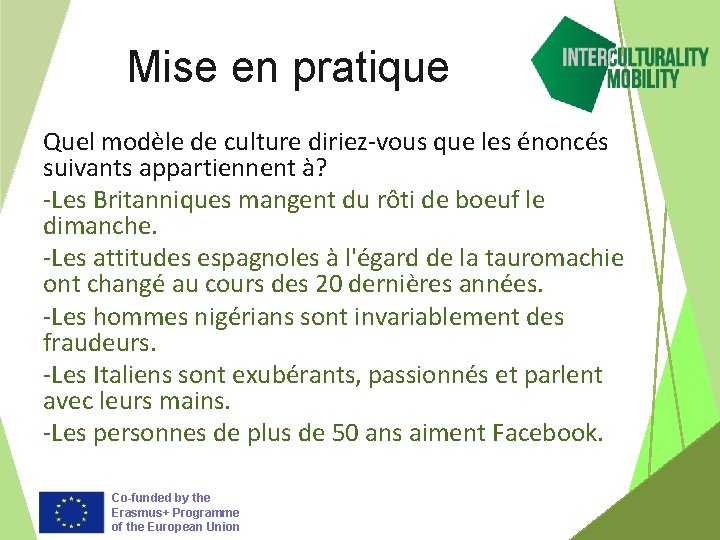 Mise en pratique

INTERCULTURALITY MOBILITY

Quel modèle de culture diriez-vous que les énoncés suivants appartiennent à?

-Les Britanniques mangent du rôti de boeuf le dimanche.

-Les attitudes espagnoles à l'égard de la tauromachie ont changé au cours des 20 dernières années.

-Les hommes nigérians sont invariablement des fraudeurs.

-Les Italiens sont exubérants, passionnés et parlent avec leurs mains.

-Les personnes de plus de 50 ans aiment Facebook.

Co-funded by the Erasmus+ Programme of the European Union